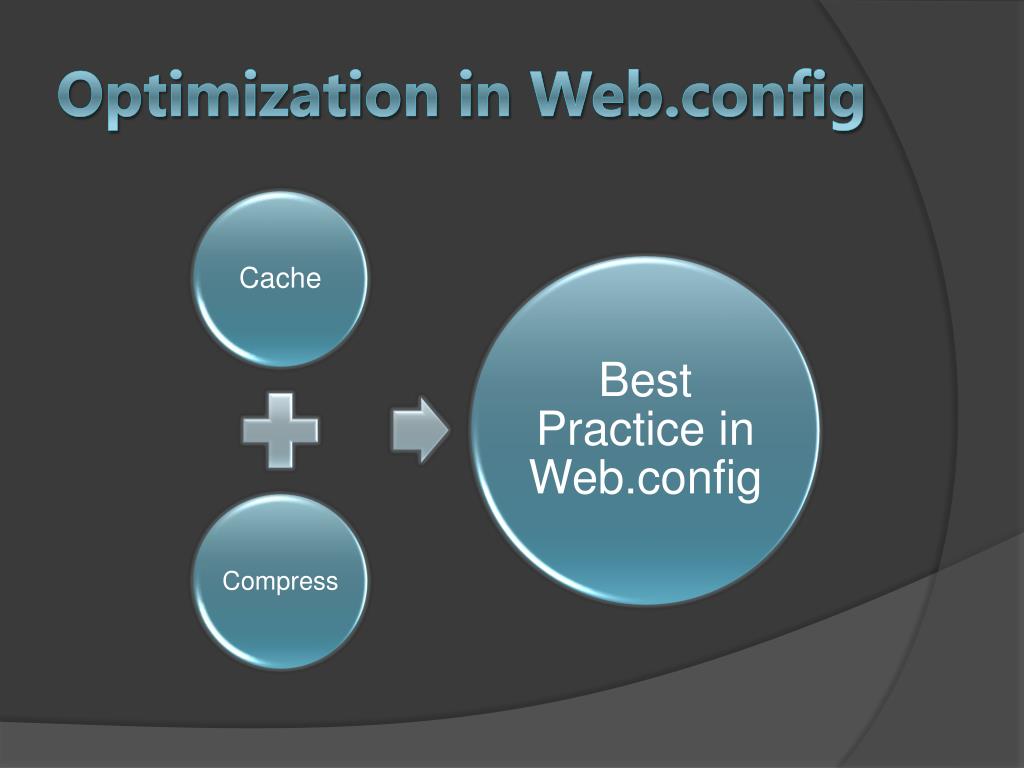 Optimization in Web.config

Cache

Compress

Best Practice in Web.config